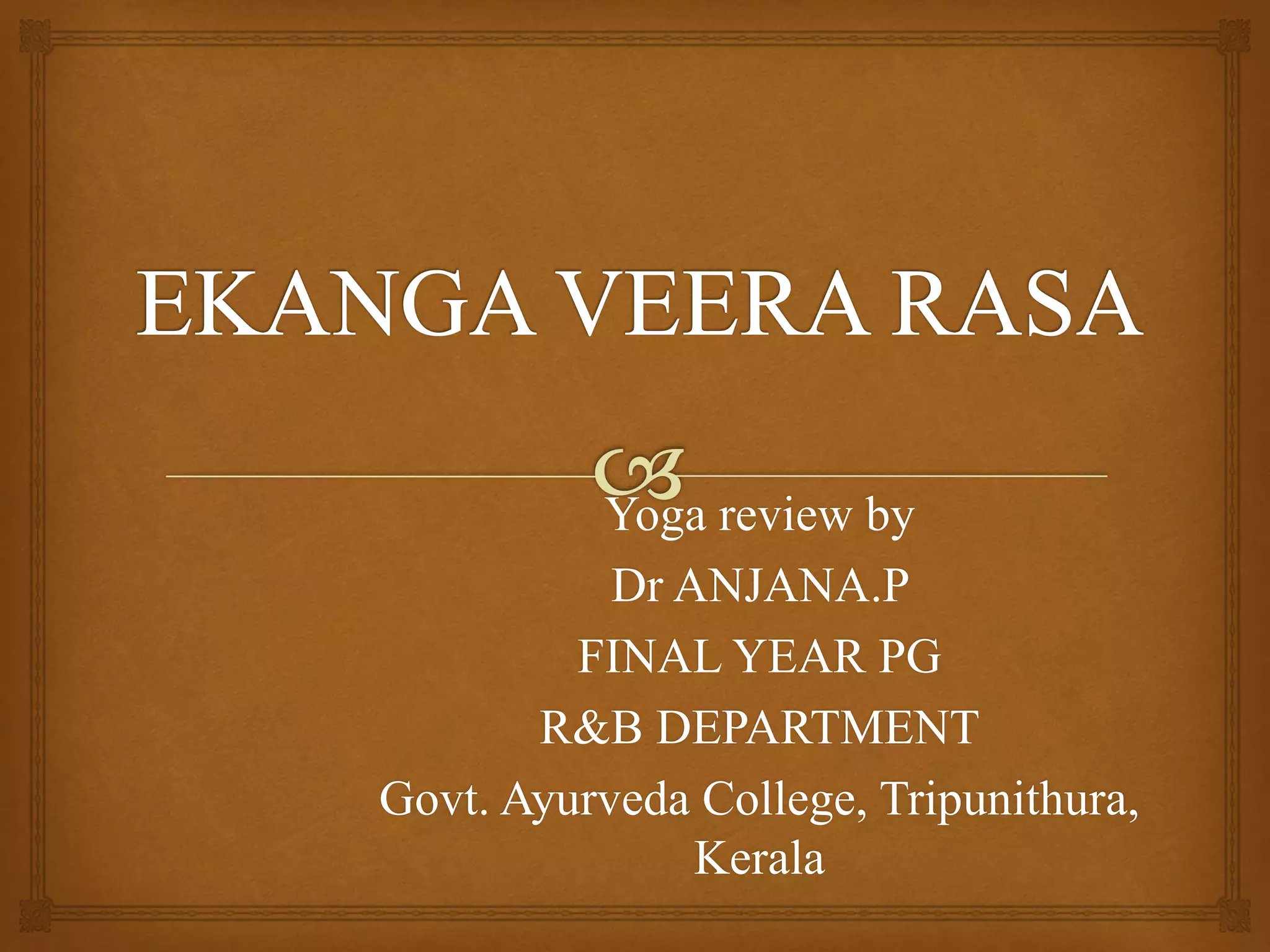 EKANGA VEERA RASA

Yoga review by
Dr ANJANA.P
FINAL YEAR PG
R&B DEPARTMENT
Govt. Ayurveda College, Tripunithura, Kerala